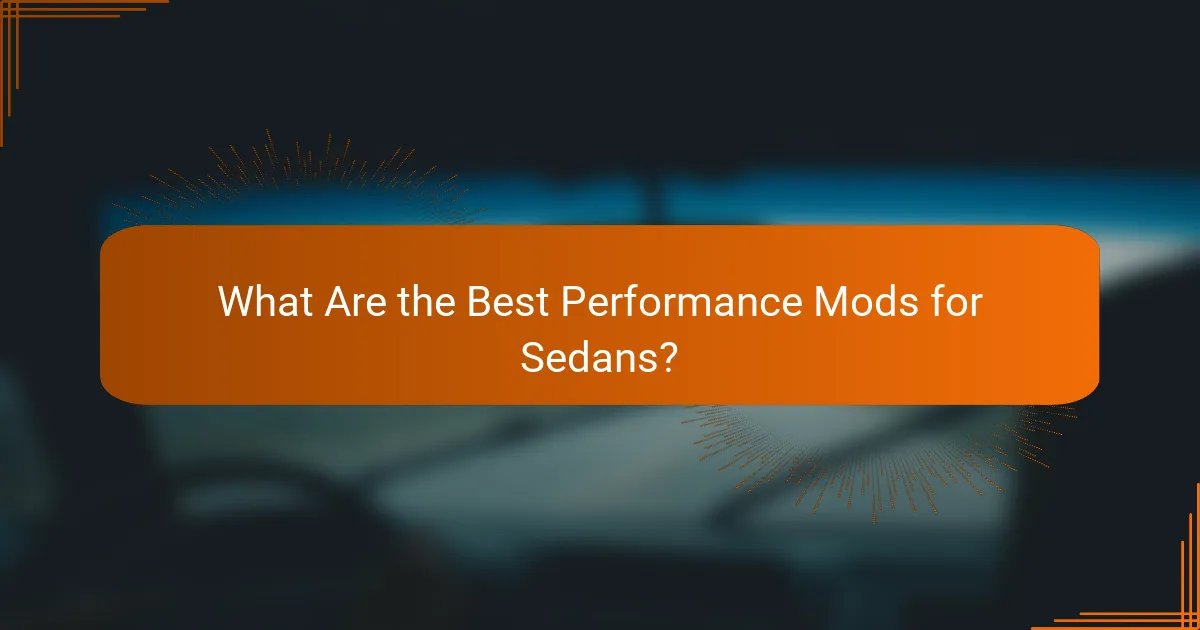 What Are the Best Performance Mods for Sedans?